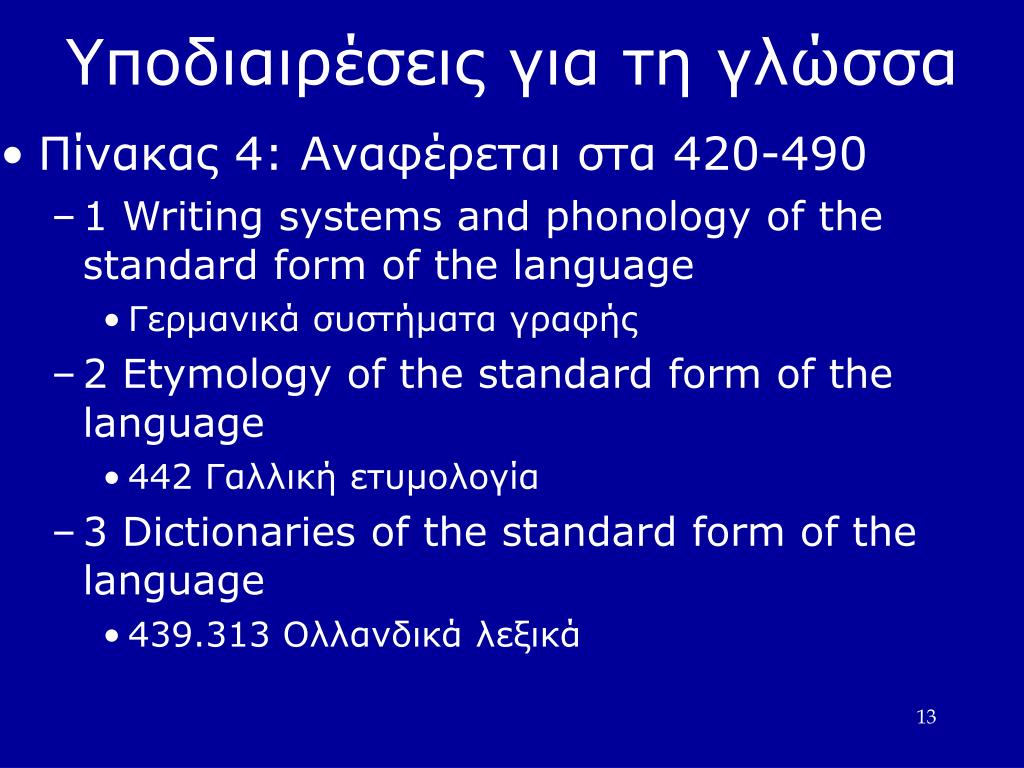 Υποδιαιρέσεις για τη γλώσσα

• Πίνακας 4: Αναφέρεται στα 420-490

– 1 Writing systems and phonology of the standard form of the language

• Γερμανικά συστήματα γραφής

– 2 Etymology of the standard form of the language

• 442 Γαλλική ετυμολογία

– 3 Dictionaries of the standard form of the language

• 439.313 Ολλανδικά λεξικά

13